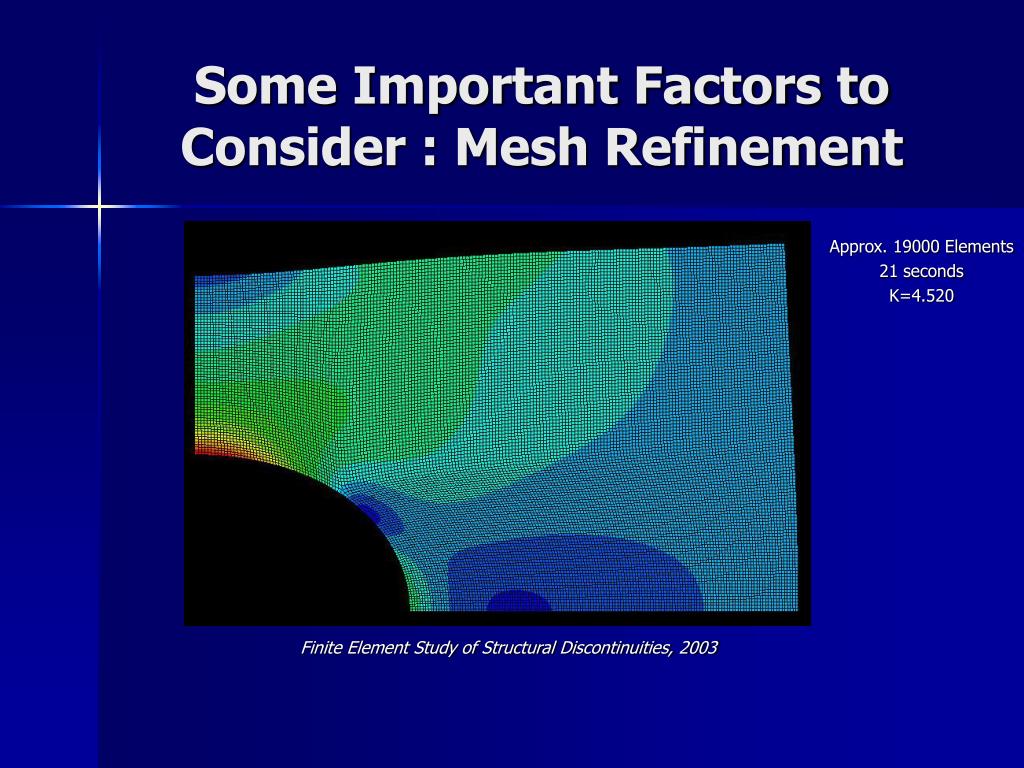 Some Important Factors to Consider : Mesh Refinement

Approx. 19000 Elements
21 seconds
K=4.520

Finite Element Study of Structural Discontinuities, 2003